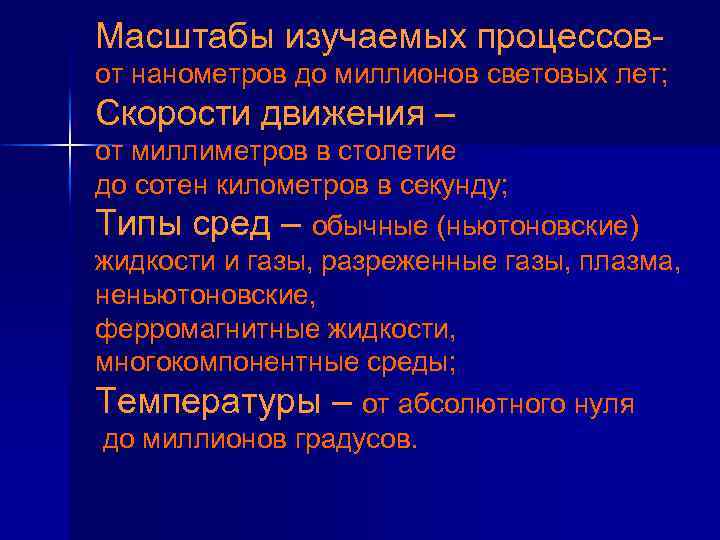 Масштабы изучаемых процессов-
от нанометров до миллионов световых лет;
Скорости движения –
от миллиметров в столетие
до сотен километров в секунду;
Типы сред – обычные (ньютоновские)
жидкости и газы, разреженные газы, плазма,
неньютоновские,
ферромагнитные жидкости,
многокомпонентные среды;
Температуры – от абсолютного нуля
до миллионов градусов.